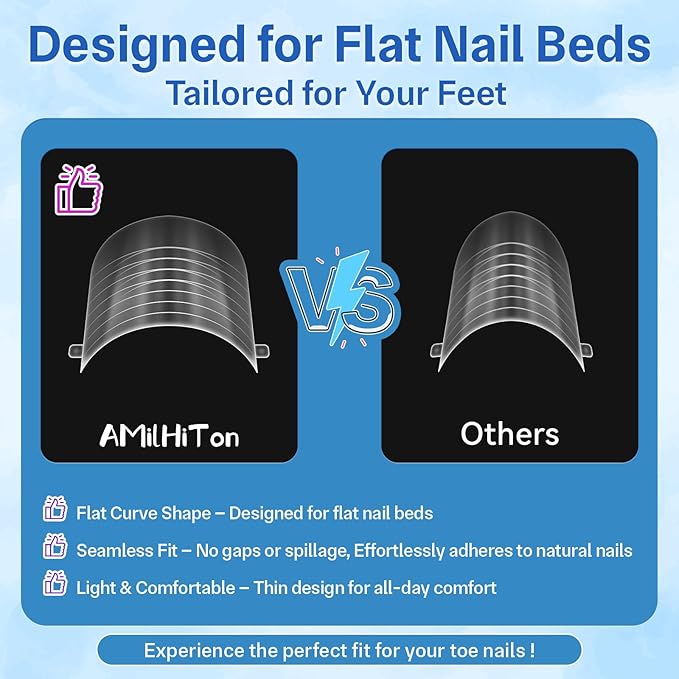 Designed for Flat Nail Beds
Tailored for Your Feet

AMilHiTon

VS

Others

Flat Curve Shape – Designed for flat nail beds

Seamless Fit – No gaps or spillage, Effortlessly adheres to natural nails

Light & Comfortable – Thin design for all-day comfort

Experience the perfect fit for your toe nails !